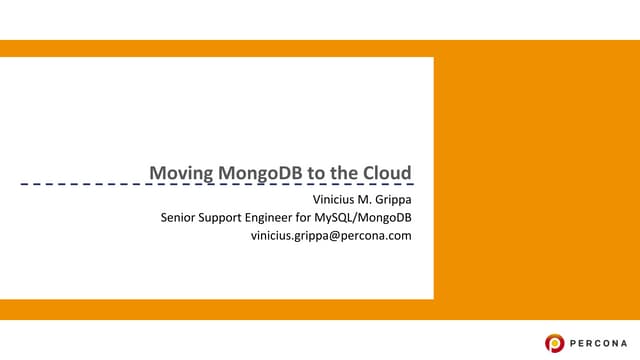 Moving MongoDB to the Cloud

Vinicius M. Grippa
Senior Support Engineer for MySQL/MongoDB
vinicius.grippa@percona.com

PERCONA